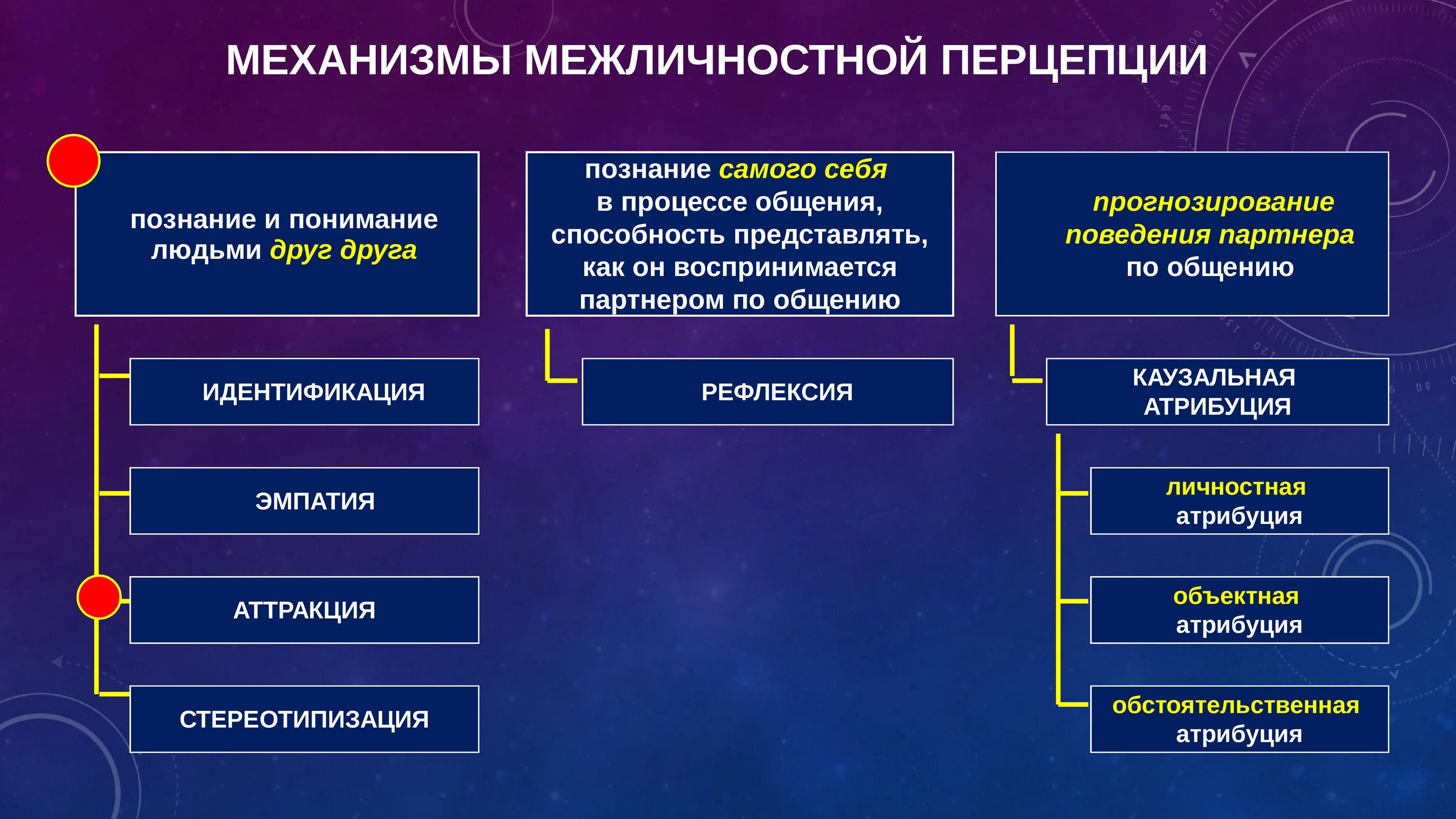 МЕХАНИЗМЫ МЕЖЛИЧНОСТНОЙ ПЕРЦЕПЦИИ

познание и понимание людьми друг друга

ИДЕНТИФИКАЦИЯ

ЭМПАТИЯ

АТТРАКЦИЯ

СТЕРЕОТИПИЗАЦИЯ

познание самого себя в процессе общения, способность представлять, как он воспринимается партнером по общению

РЕФЛЕКСИЯ

прогнозирование поведения партнера по общению

КАУЗАЛЬНАЯ АТРИБУЦИЯ

личностная атрибуция

объектная атрибуция

обстоятельственная атрибуция